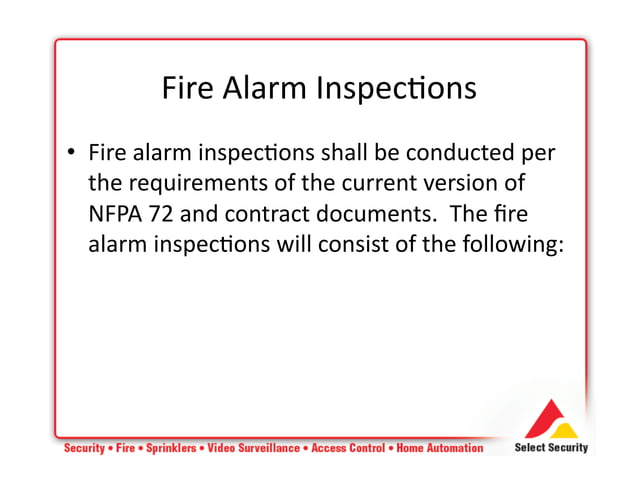 Fire Alarm Inspections

• Fire alarm inspections shall be conducted per the requirements of the current version of NFPA 72 and contract documents. The fire alarm inspections will consist of the following:

Security • Fire • Sprinklers • Video Surveillance • Access Control • Home Automation

Select Security